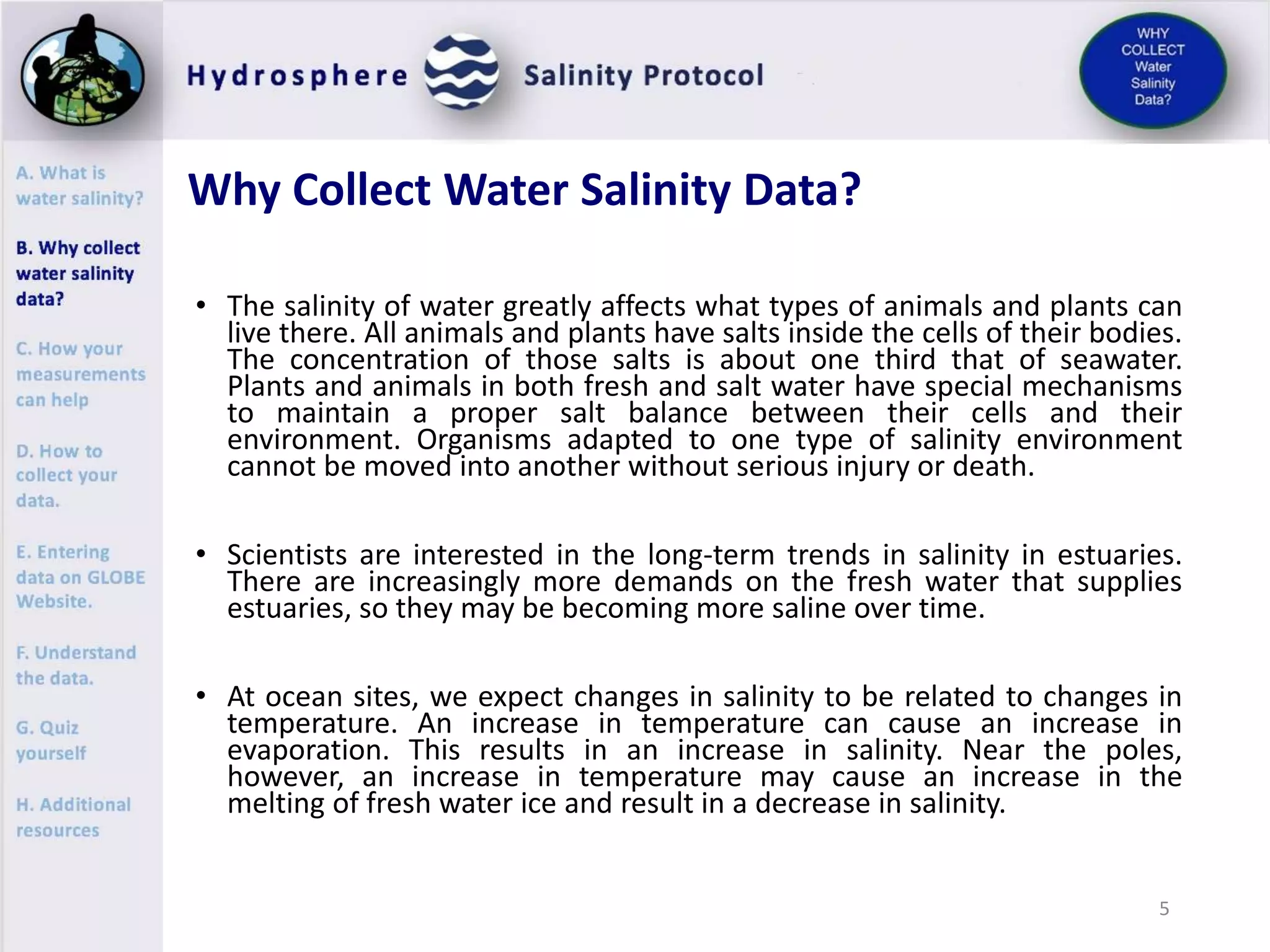 Hydrosphere Salinity Protocol

WHY COLLECT Water Salinity Data?

A. What is water salinity?

B. Why collect water salinity data?

C. How your measurements can help

D. How to collect your data.

E. Entering data on GLOBE Website.

F. Understand the data.

G. Quiz yourself

H. Additional resources

Why Collect Water Salinity Data?

• The salinity of water greatly affects what types of animals and plants can live there. All animals and plants have salts inside the cells of their bodies. The concentration of those salts is about one third that of seawater. Plants and animals in both fresh and salt water have special mechanisms to maintain a proper salt balance between their cells and their environment. Organisms adapted to one type of salinity environment cannot be moved into another without serious injury or death.

• Scientists are interested in the long-term trends in salinity in estuaries. There are increasingly more demands on the fresh water that supplies estuaries, so they may be becoming more saline over time.

• At ocean sites, we expect changes in salinity to be related to changes in temperature. An increase in temperature can cause an increase in evaporation. This results in an increase in salinity. Near the poles, however, an increase in temperature may cause an increase in the melting of fresh water ice and result in a decrease in salinity.

5